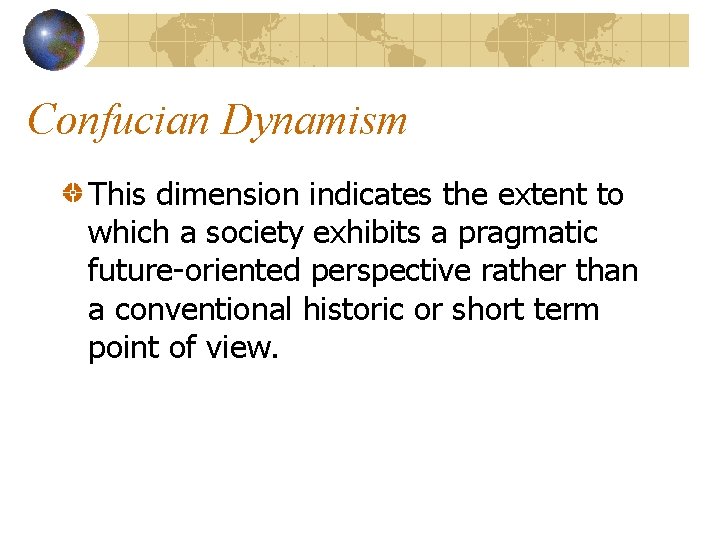 Confucian Dynamism

This dimension indicates the extent to which a society exhibits a pragmatic future-oriented perspective rather than a conventional historic or short term point of view.